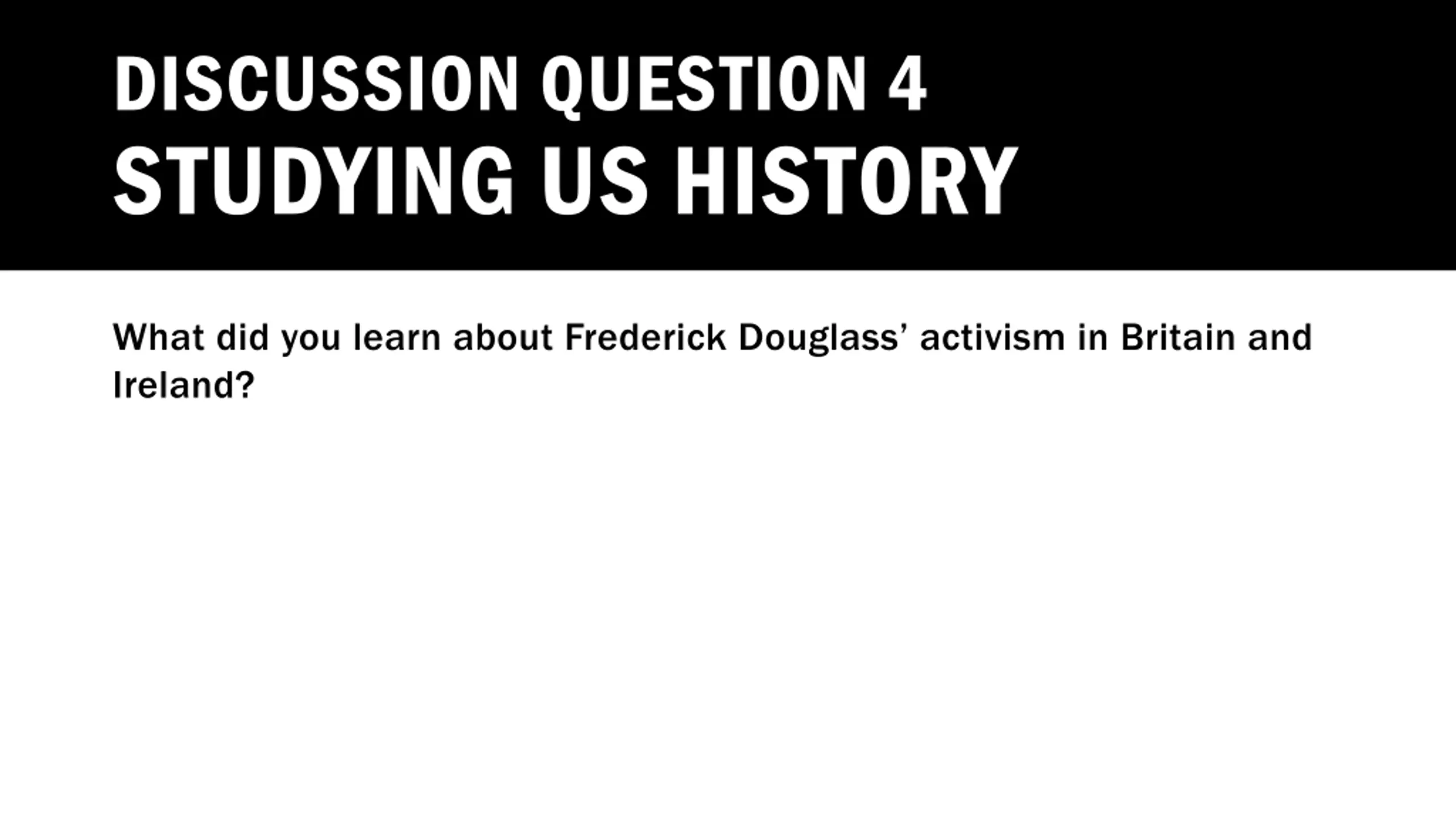 DISCUSSION QUESTION 4
STUDYING US HISTORY

What did you learn about Frederick Douglass’ activism in Britain and Ireland?